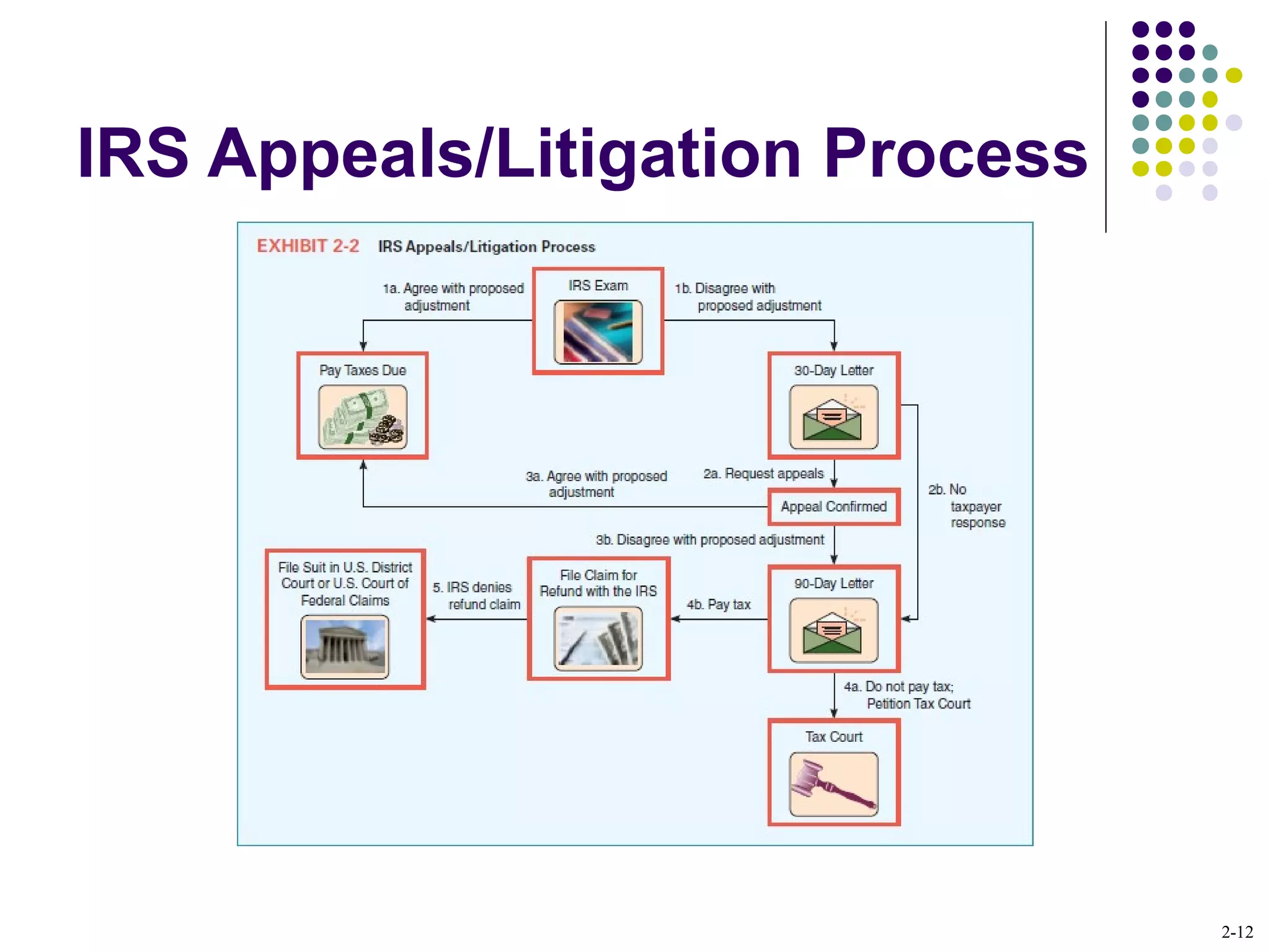 IRS Appeals/Litigation Process

EXHIBIT 2-2 IRS Appeals/Litigation Process

1a. Agree with proposed adjustment

IRS Exam

1b. Disagree with proposed adjustment

Pay Taxes Due

30-Day Letter

3a. Agree with proposed adjustment

2a. Request appeals

Appeal Confirmed

2b. No taxpayer response

3b. Disagree with proposed adjustment

File Suit in U.S. District Court or U.S. Court of Federal Claims

5. IRS denies refund claim

File Claim for Refund with the IRS

4b. Pay tax

90-Day Letter

4a. Do not pay tax; Petition Tax Court

Tax Court

2-12